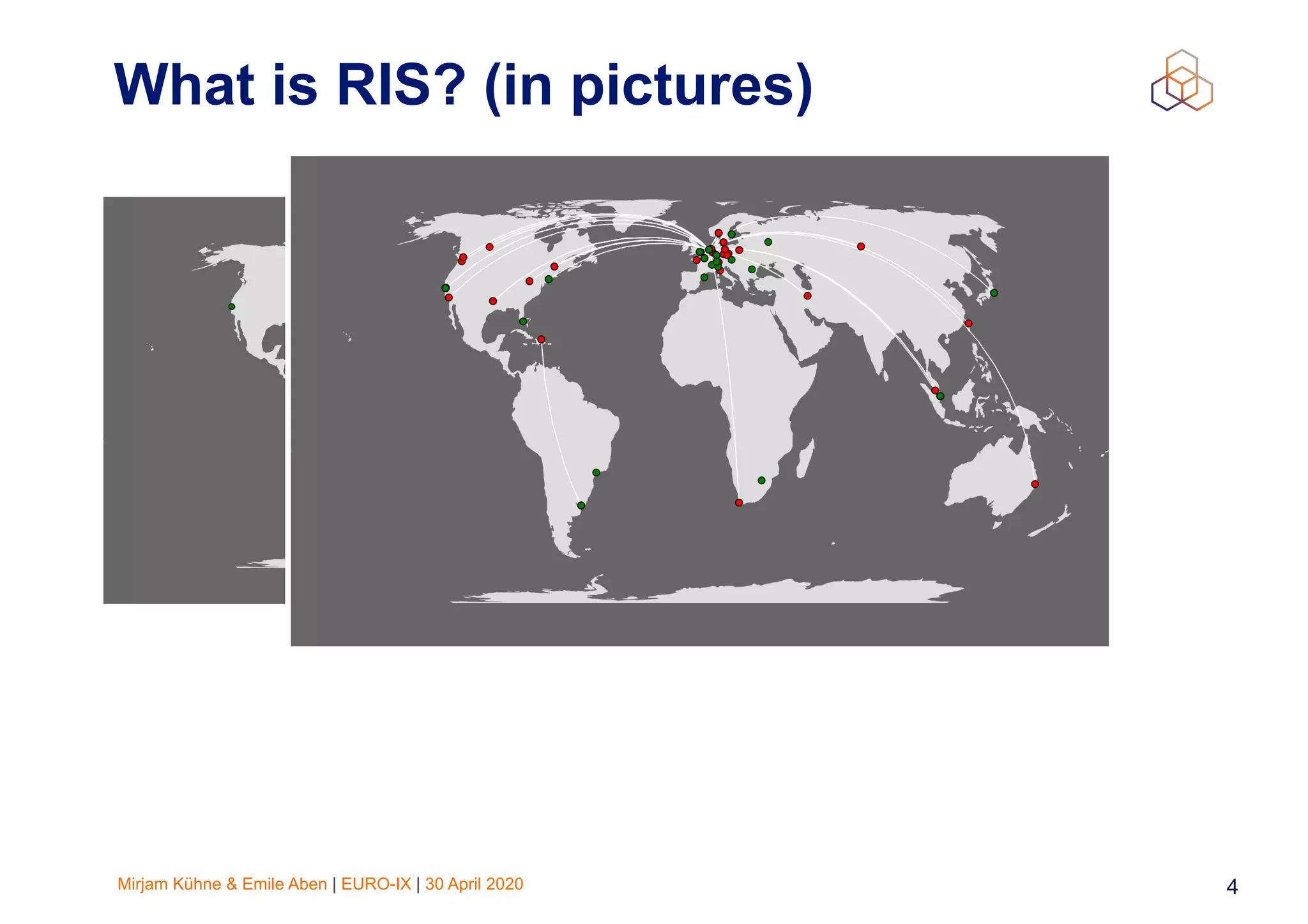 What is RIS? (in pictures)

Mirjam Kühne & Emile Aben | EURO-IX | 30 April 2020

4